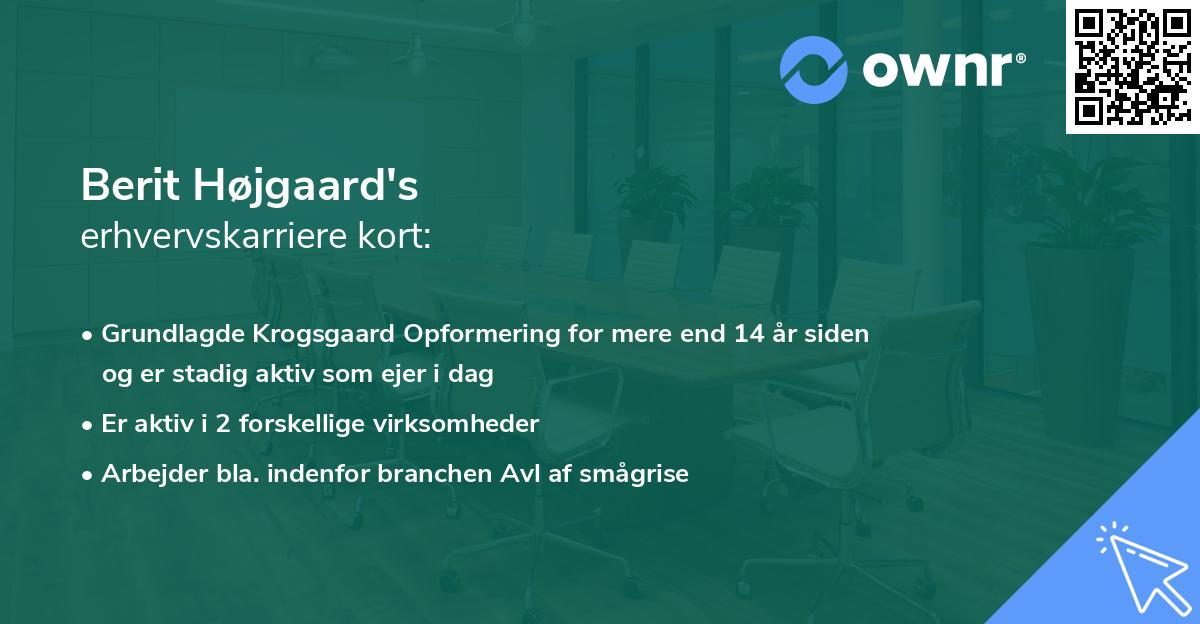 ownr®

Berit Højgaard's
erhvervskarriere kort:

• Grundlagde Krogsgaard Opformering for mere end 14 år siden og er stadig aktiv som ejer i dag
• Er aktiv i 2 forskellige virksomheder
• Arbejder bla. indenfor branchen Avl af smågrise